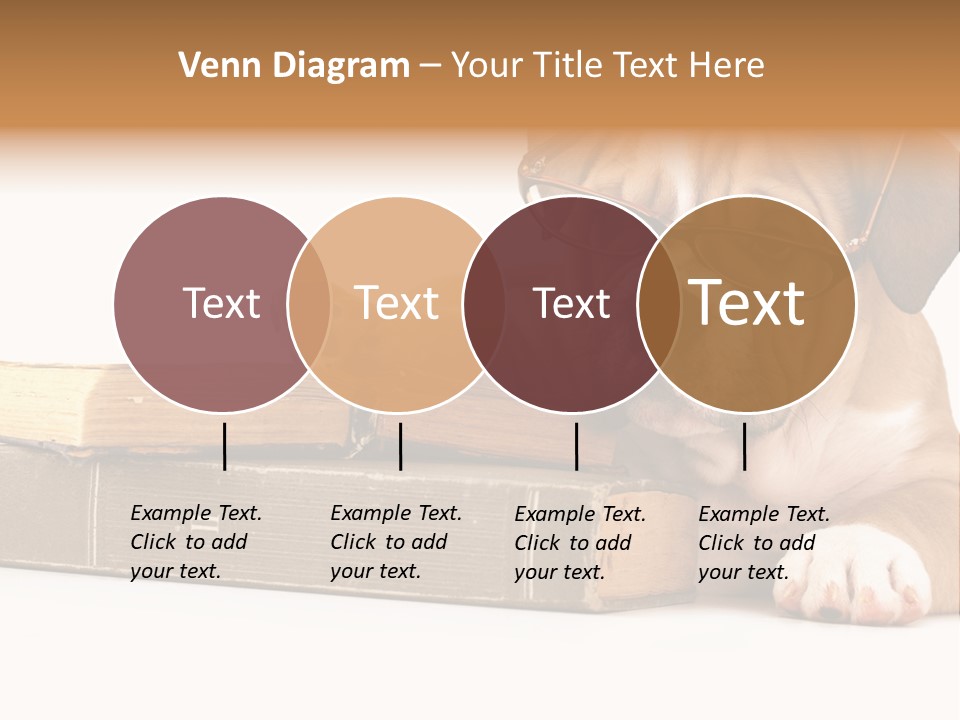 Venn Diagram – Your Title Text Here

Text

Text

Text

Text

Example Text. Click to add your text.

Example Text. Click to add your text.

Example Text. Click to add your text.

Example Text. Click to add your text.